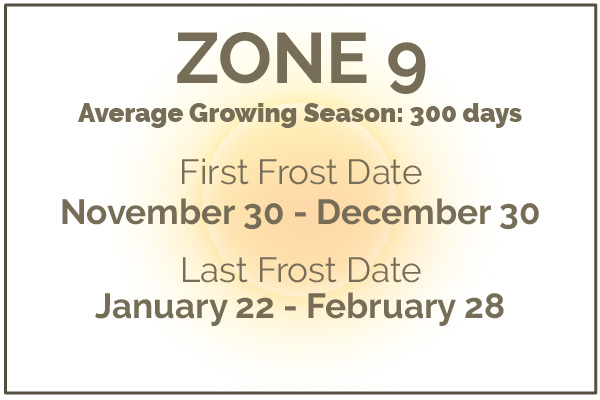 ZONE 9
Average Growing Season: 300 days

First Frost Date
November 30 - December 30

Last Frost Date
January 22 - February 28